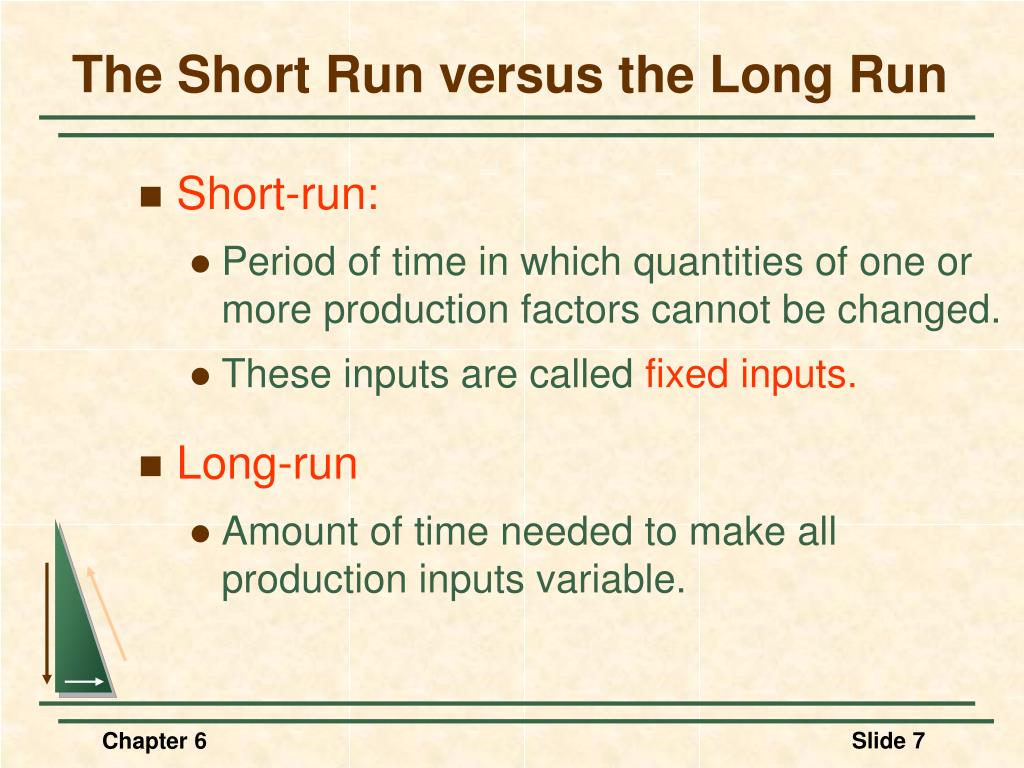 The Short Run versus the Long Run

Short-run:

Period of time in which quantities of one or more production factors cannot be changed.

These inputs are called fixed inputs.

Long-run

Amount of time needed to make all production inputs variable.

Chapter 6

Slide 7